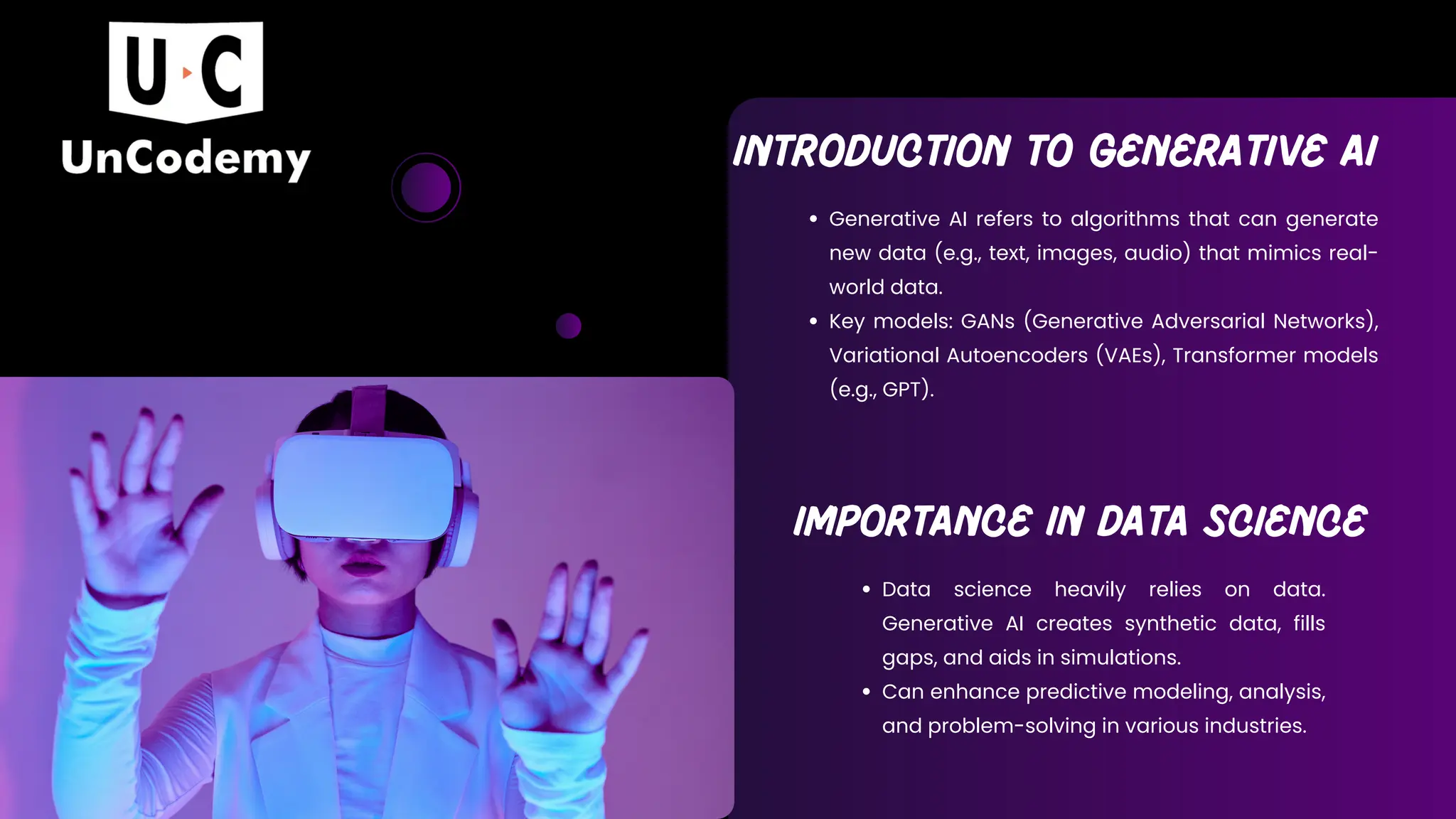 U C
UnCodemy

INTRODUCTION TO GENERATIVE AI

• Generative AI refers to algorithms that can generate new data (e.g., text, images, audio) that mimics real-world data.
• Key models: GANs (Generative Adversarial Networks), Variational Autoencoders (VAEs), Transformer models (e.g., GPT).

IMPORTANCE IN DATA SCIENCE

• Data science heavily relies on data. Generative AI creates synthetic data, fills gaps, and aids in simulations.
• Can enhance predictive modeling, analysis, and problem-solving in various industries.